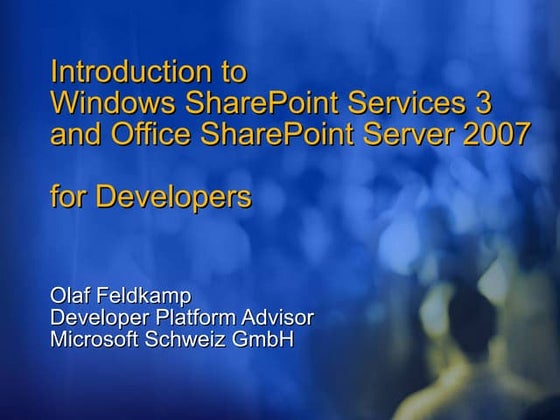 Introduction to
Windows SharePoint Services 3
and Office SharePoint Server 2007

for Developers

Olaf Feldkamp
Developer Platform Advisor
Microsoft Schweiz GmbH